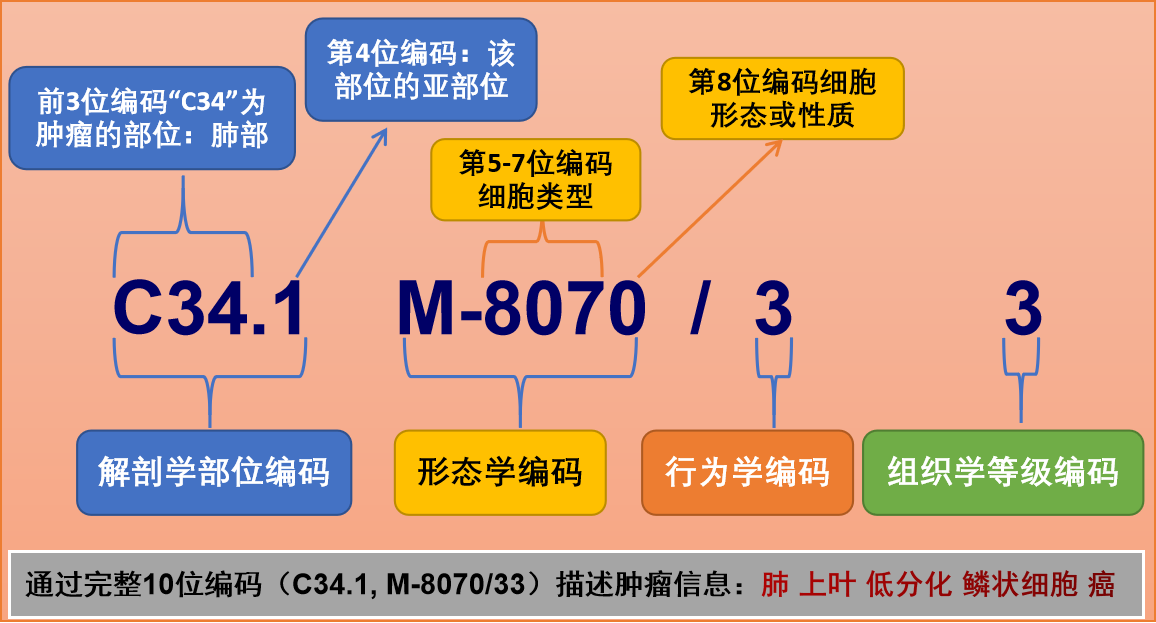 前3位编码“C34”为肿瘤的部位：肺部

第4位编码：该部位的亚部位

第5-7位编码细胞类型

第8位编码细胞形态或性质

C34.1 M-8070 / 3 3

解剖学部位编码

形态学编码

行为学编码

组织学等级编码

通过完整10位编码（C34.1, M-8070/33）描述肿瘤信息：肺 上叶 低分化 鳞状细胞 癌